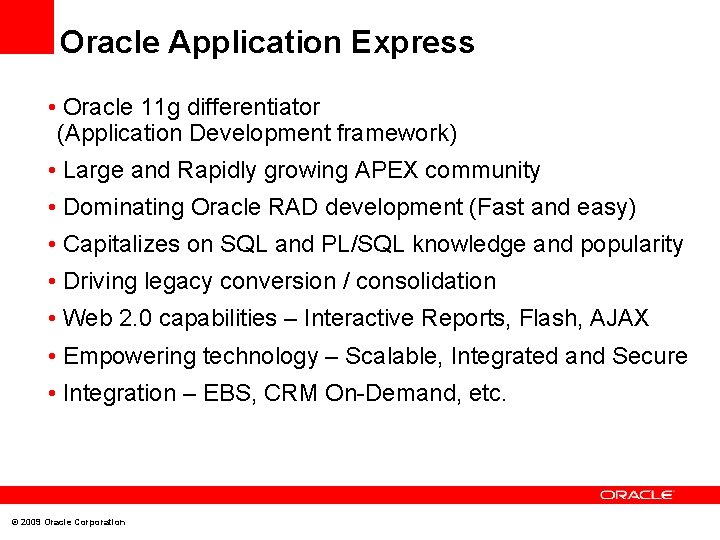 Oracle Application Express

• Oracle 11g differentiator (Application Development framework)
• Large and Rapidly growing APEX community
• Dominating Oracle RAD development (Fast and easy)
• Capitalizes on SQL and PL/SQL knowledge and popularity
• Driving legacy conversion / consolidation
• Web 2.0 capabilities – Interactive Reports, Flash, AJAX
• Empowering technology – Scalable, Integrated and Secure
• Integration – EBS, CRM On-Demand, etc.

ORACLE

© 2009 Oracle Corporation